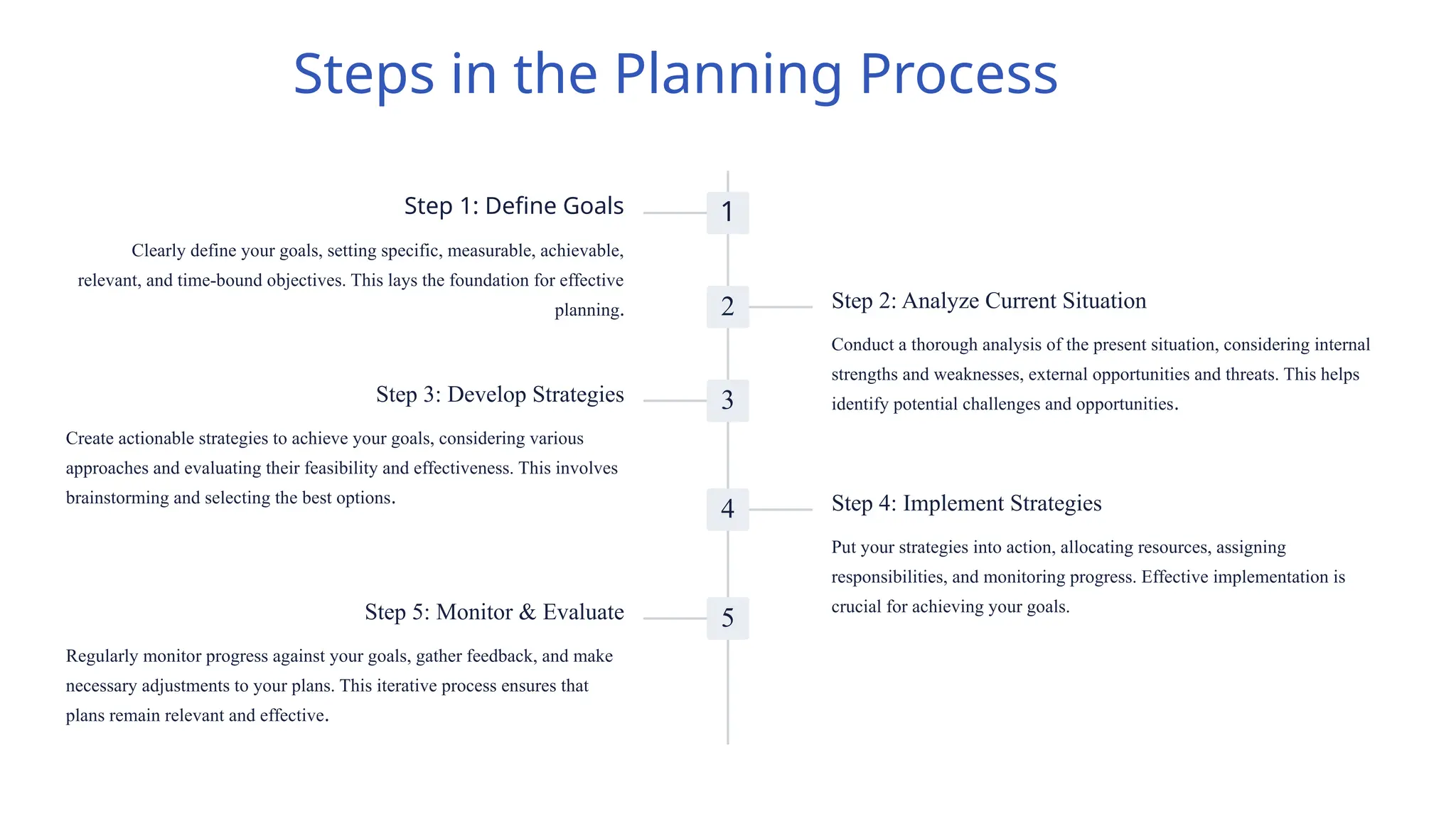 Steps in the Planning Process

Step 1: Define Goals

1

Clearly define your goals, setting specific, measurable, achievable, relevant, and time-bound objectives. This lays the foundation for effective planning.

2

Step 2: Analyze Current Situation

Conduct a thorough analysis of the present situation, considering internal strengths and weaknesses, external opportunities and threats. This helps identify potential challenges and opportunities.

Step 3: Develop Strategies

3

Create actionable strategies to achieve your goals, considering various approaches and evaluating their feasibility and effectiveness. This involves brainstorming and selecting the best options.

4

Step 4: Implement Strategies

Put your strategies into action, allocating resources, assigning responsibilities, and monitoring progress. Effective implementation is crucial for achieving your goals.

Step 5: Monitor & Evaluate

5

Regularly monitor progress against your goals, gather feedback, and make necessary adjustments to your plans. This iterative process ensures that plans remain relevant and effective.